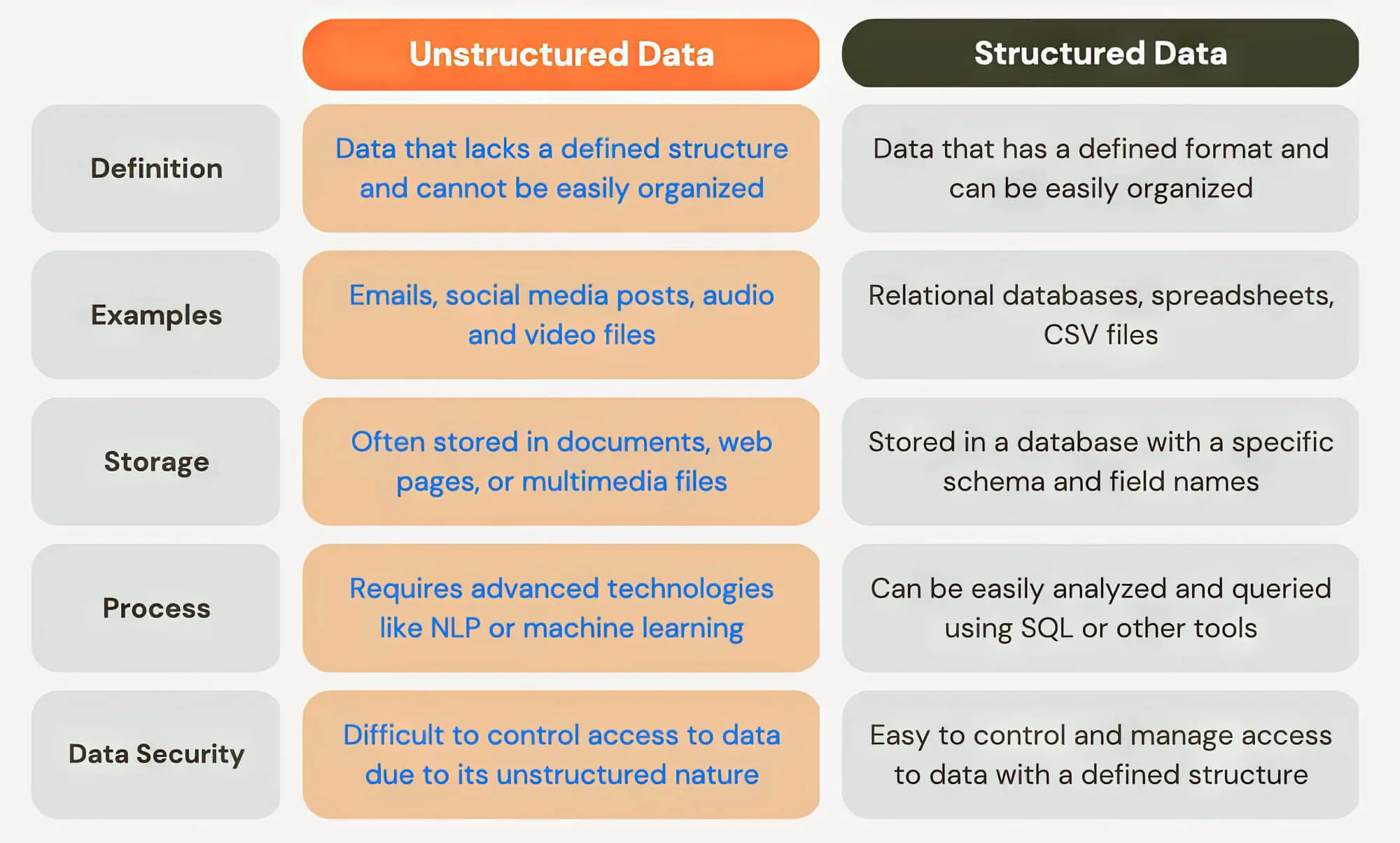 |  | Unstructured Data | Structured Data |
|---|---|---|
| Definition | Data that lacks a defined structure and cannot be easily organized | Data that has a defined format and can be easily organized |
| Examples | Emails, social media posts, audio and video files | Relational databases, spreadsheets, CSV files |
| Storage | Often stored in documents, web pages, or multimedia files | Stored in a database with a specific schema and field names |
| Process | Requires advanced technologies like NLP or machine learning | Can be easily analyzed and queried using SQL or other tools |
| Data Security | Difficult to control access to data due to its unstructured nature | Easy to control and manage access to data with a defined structure |